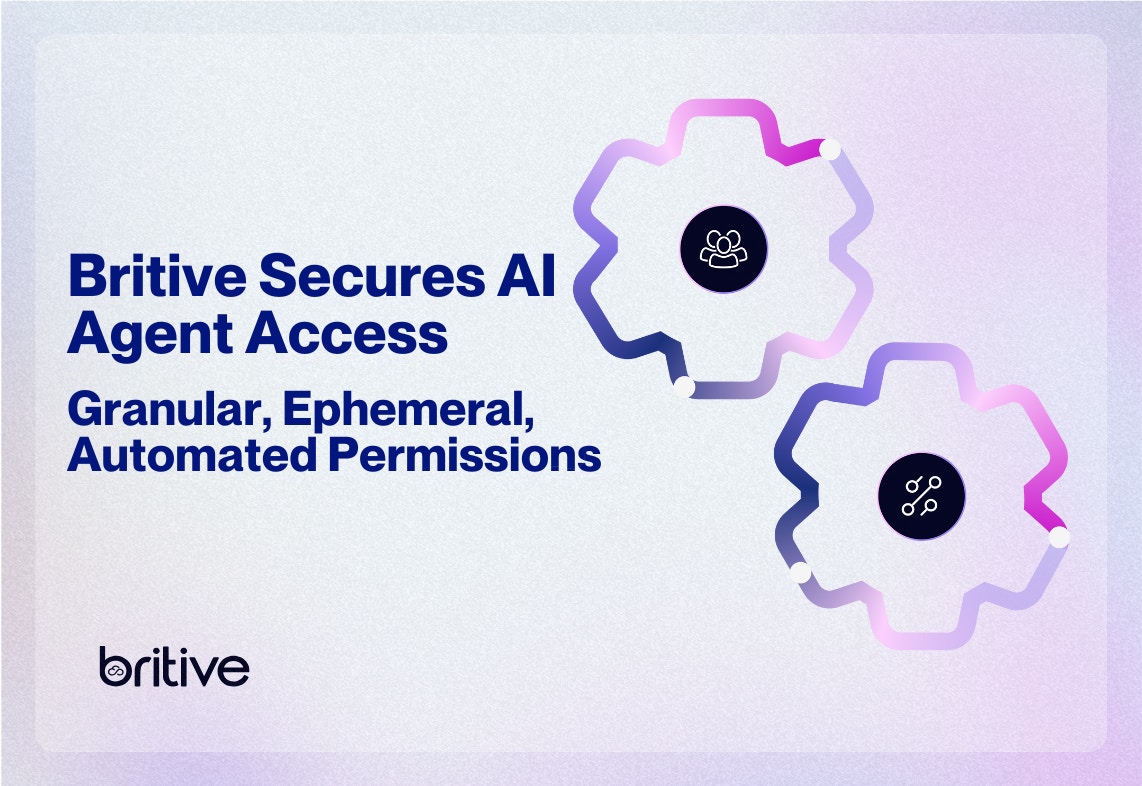 Britive Secures AI Agent Access

Granular, Ephemeral, Automated Permissions

britive